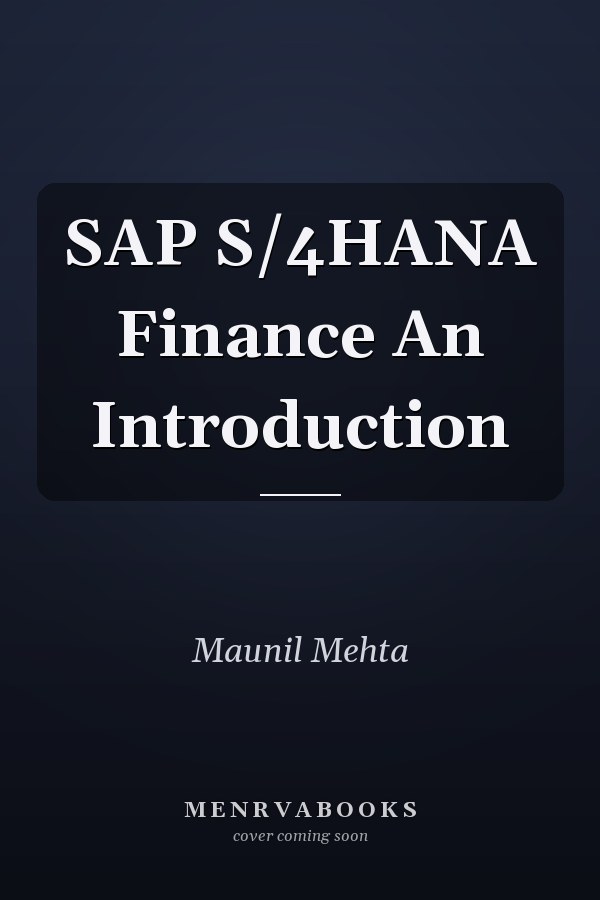 SAP S/4HANA Finance An Introduction

Maunil Mehta

MENRVABOOKS
cover coming soon